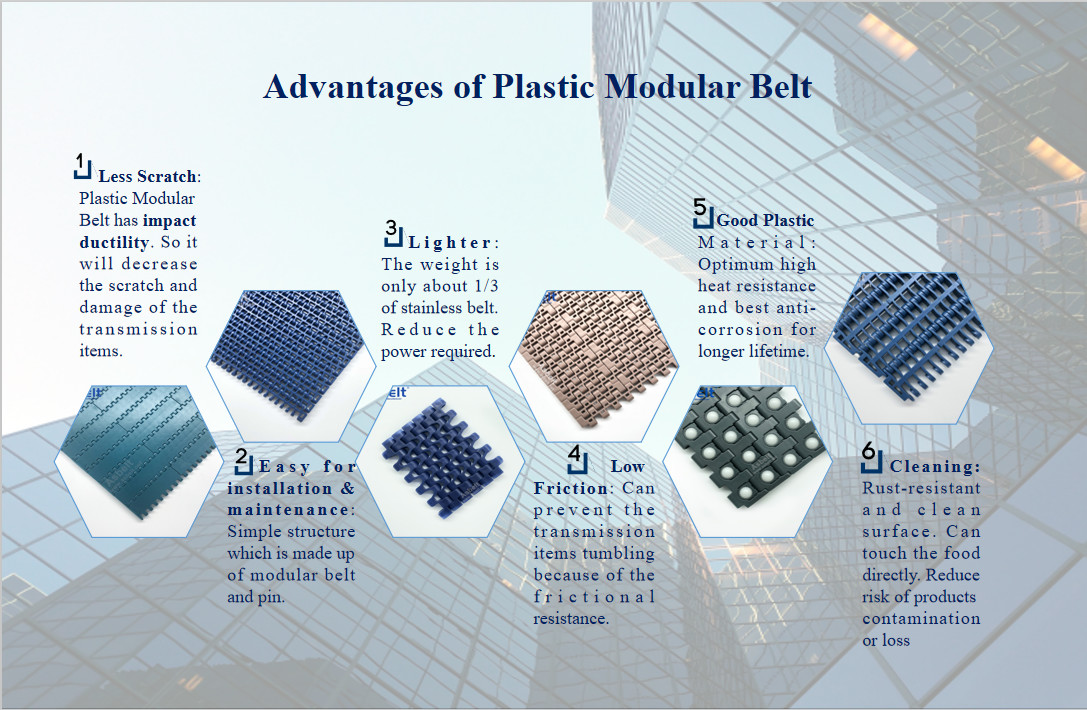 Advantages of Plastic Modular Belt

1 Less Scratch: Plastic Modular Belt has impact ductility. So it will decrease the scratch and damage of the transmission items.

2 Easy for installation & maintenance: Simple structure which is made up of modular belt and pin.

3 Lighter: The weight is only about 1/3 of stainless belt. Reduce the power required.

4 Low Friction: Can prevent the transmission items tumbling because of the frictional resistance.

5 Good Plastic Material: Optimum high heat resistance and best anti-corrosion for longer lifetime.

6 Cleaning: Rust-resistant and clean surface. Can touch the food directly. Reduce risk of products contamination or loss